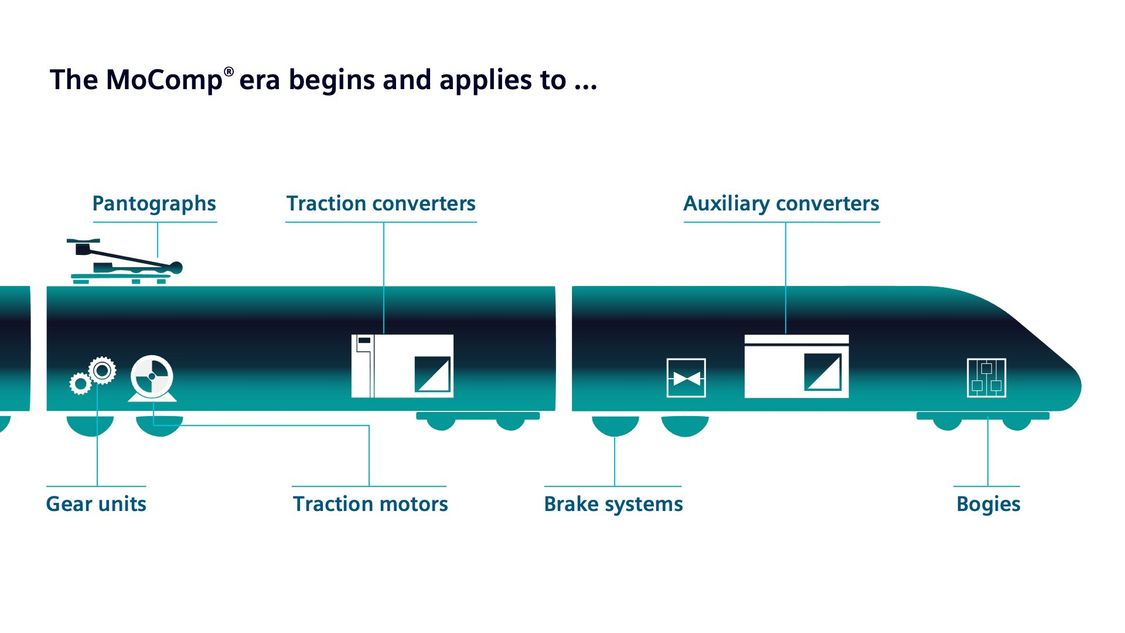 The MoComp® era begins and applies to ...

Pantographs

Traction converters

Auxiliary converters

Gear units

Traction motors

Brake systems

Bogies